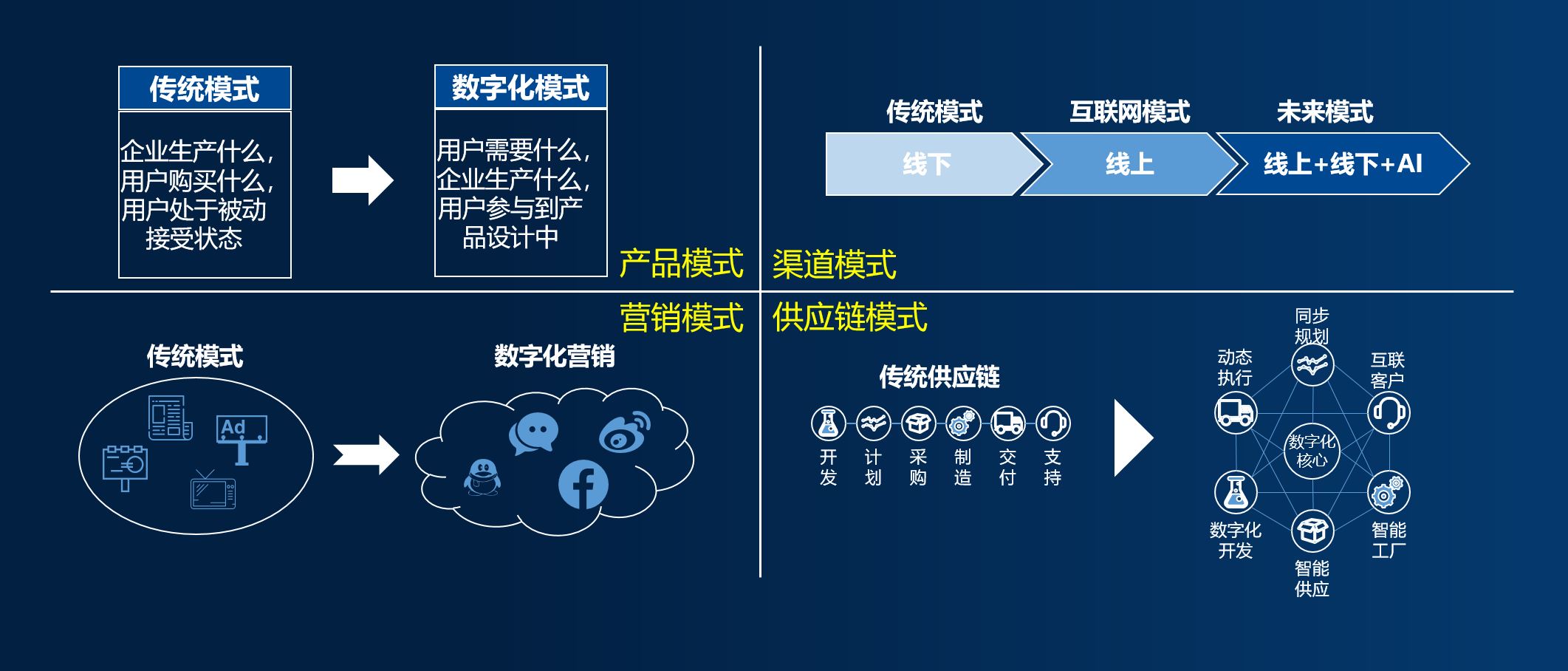 传统模式

企业生产什么，用户购买什么，用户处于被动接受状态

数字化模式

用户需要什么，企业生产什么，用户参与到产品设计中

产品模式

渠道模式

传统模式 互联网模式 未来模式

线下 线上 线上+线下+AI

营销模式

供应链模式

传统模式

Ad

数字化营销

传统供应链

开发 计划 采购 制造 交付 支持

同步规划

动态执行

互联客户

数字化核心

数字化开发

智能工厂

智能供应